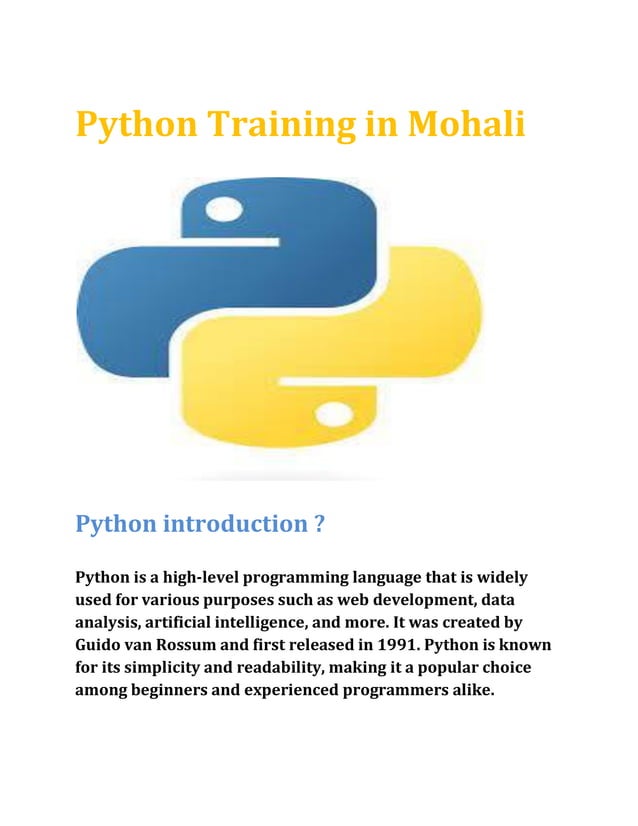 Python Training in Mohali

Python introduction ?

Python is a high-level programming language that is widely used for various purposes such as web development, data analysis, artificial intelligence, and more. It was created by Guido van Rossum and first released in 1991. Python is known for its simplicity and readability, making it a popular choice among beginners and experienced programmers alike.